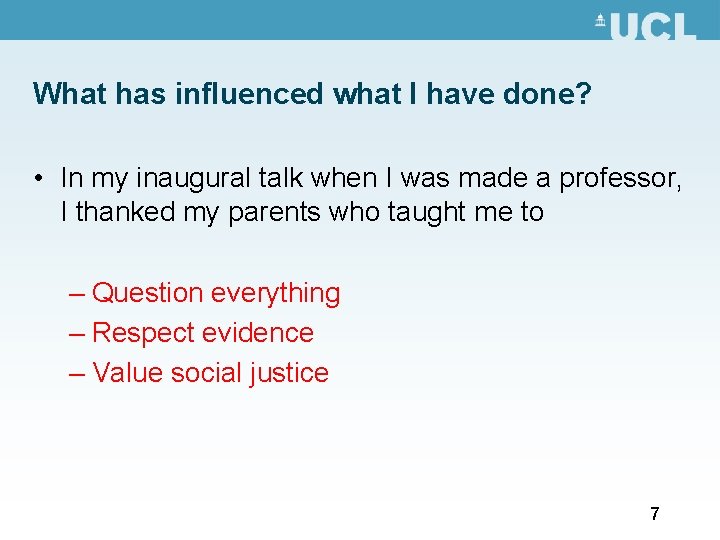 UCL

What has influenced what I have done?

• In my inaugural talk when I was made a professor, I thanked my parents who taught me to

– Question everything
– Respect evidence
– Value social justice

7